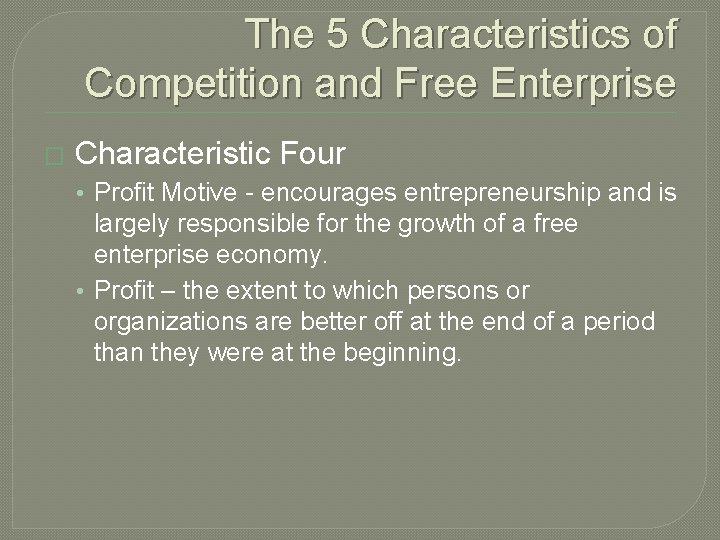 The 5 Characteristics of Competition and Free Enterprise

Characteristic Four

• Profit Motive - encourages entrepreneurship and is largely responsible for the growth of a free enterprise economy.

• Profit – the extent to which persons or organizations are better off at the end of a period than they were at the beginning.